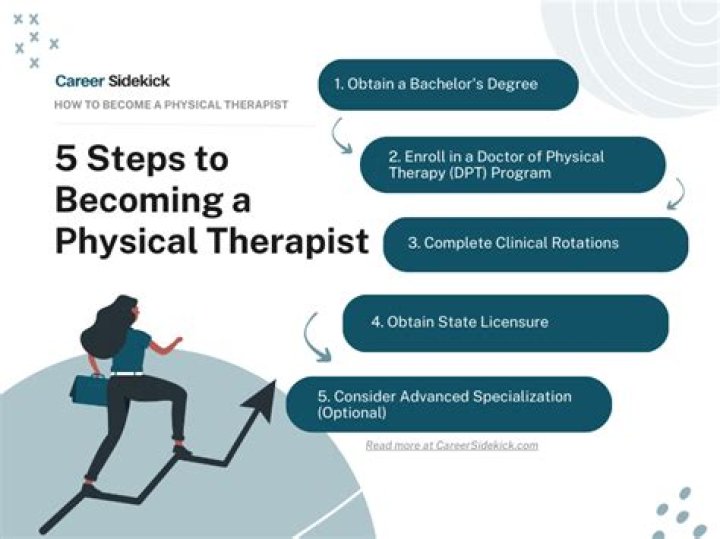 Career Sidekick

HOW TO BECOME A PHYSICAL THERAPIST

5 Steps to Becoming a Physical Therapist

1. Obtain a Bachelor's Degree

2. Enroll in a Doctor of Physical Therapy (DPT) Program

3. Complete Clinical Rotations

4. Obtain State Licensure

5. Consider Advanced Specialization (Optional)

Read more at CareerSidekick.com